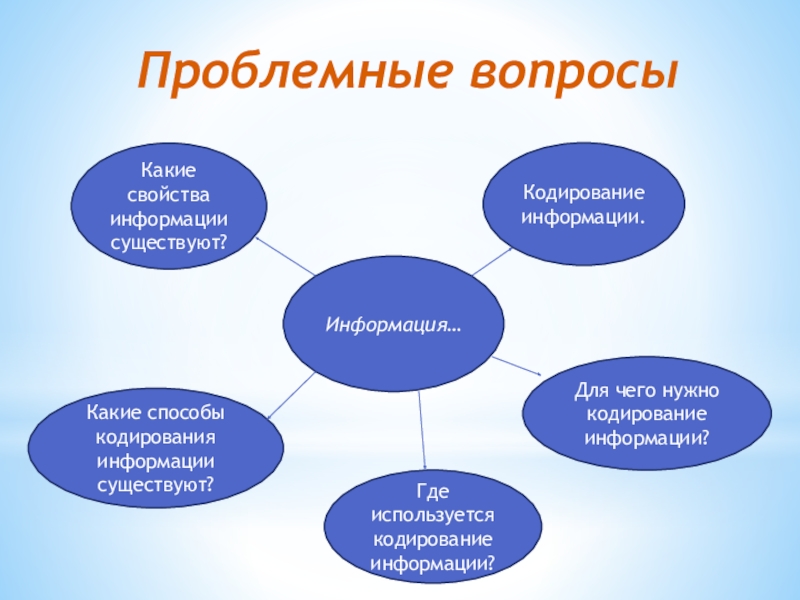 Проблемные вопросы

Какие свойства информации существуют?

Кодирование информации.

Информация…

Для чего нужно кодирование информации?

Какие способы кодирования информации существуют?

Где используется кодирование информации?